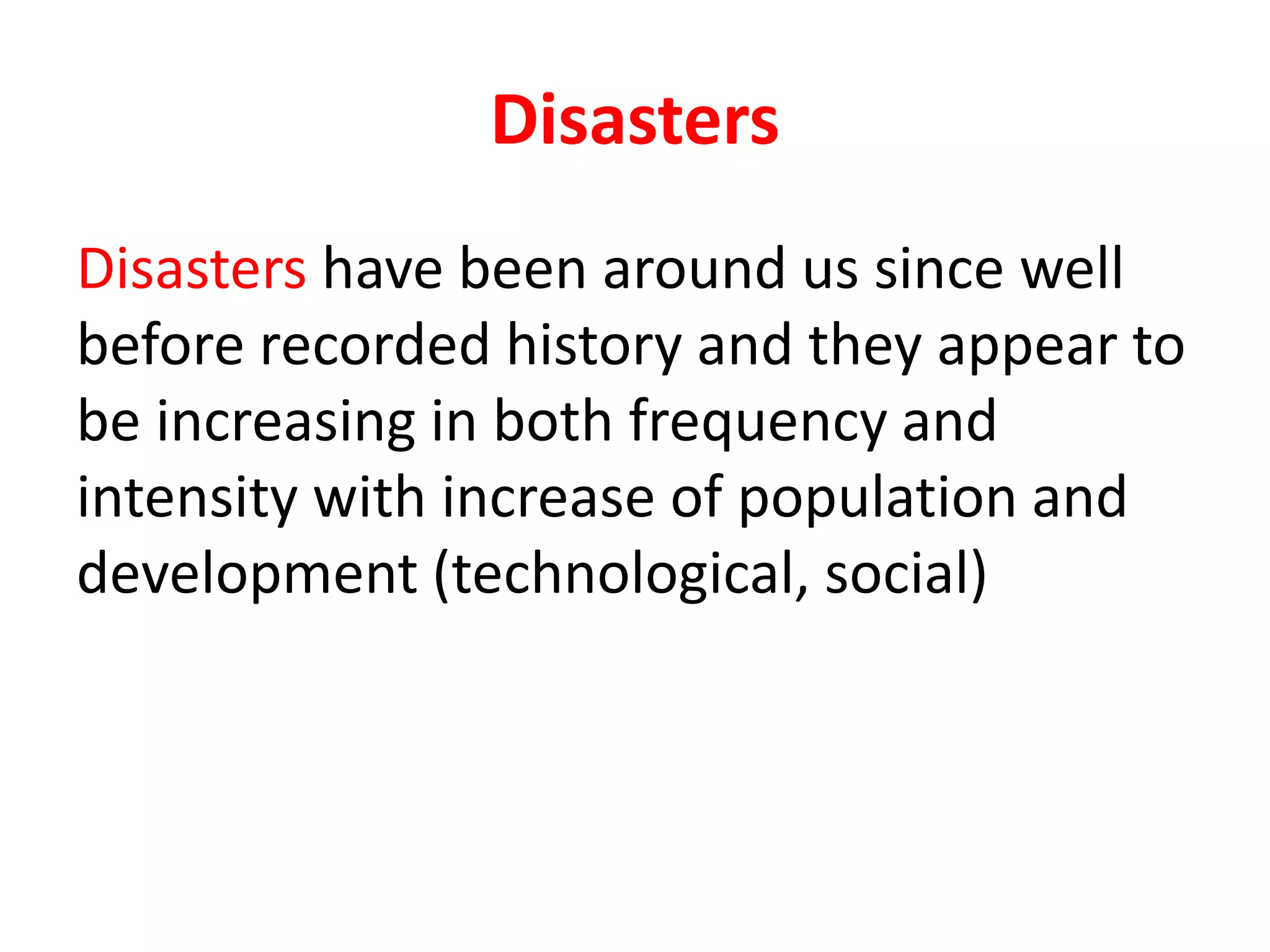 Disasters

Disasters have been around us since well before recorded history and they appear to be increasing in both frequency and intensity with increase of population and development (technological, social)